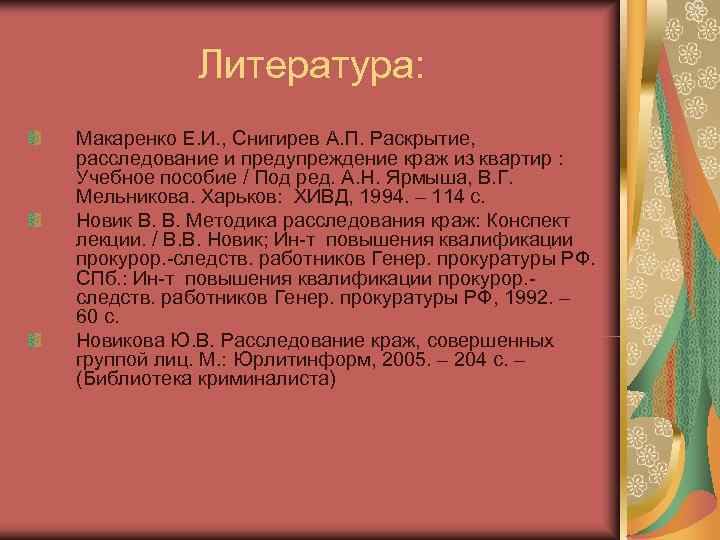 Литература:

Макаренко Е.И., Снигирев А.П. Раскрытие, расследование и предупреждение краж из квартир : Учебное пособие / Под ред. А.Н. Ярмыша, В.Г. Мельникова. Харьков: ХИВД, 1994. – 114 с.

Новик В. В. Методика расследования краж: Конспект лекции. / В.В. Новик; Ин-т повышения квалификации прокурор.-следств. работников Генер. прокуратуры РФ. СПб.: Ин-т повышения квалификации прокурор.-следств. работников Генер. прокуратуры РФ, 1992. – 60 с.

Новикова Ю.В. Расследование краж, совершенных группой лиц. М.: Юрлитинформ, 2005. – 204 с. – (Библиотека криминалиста)